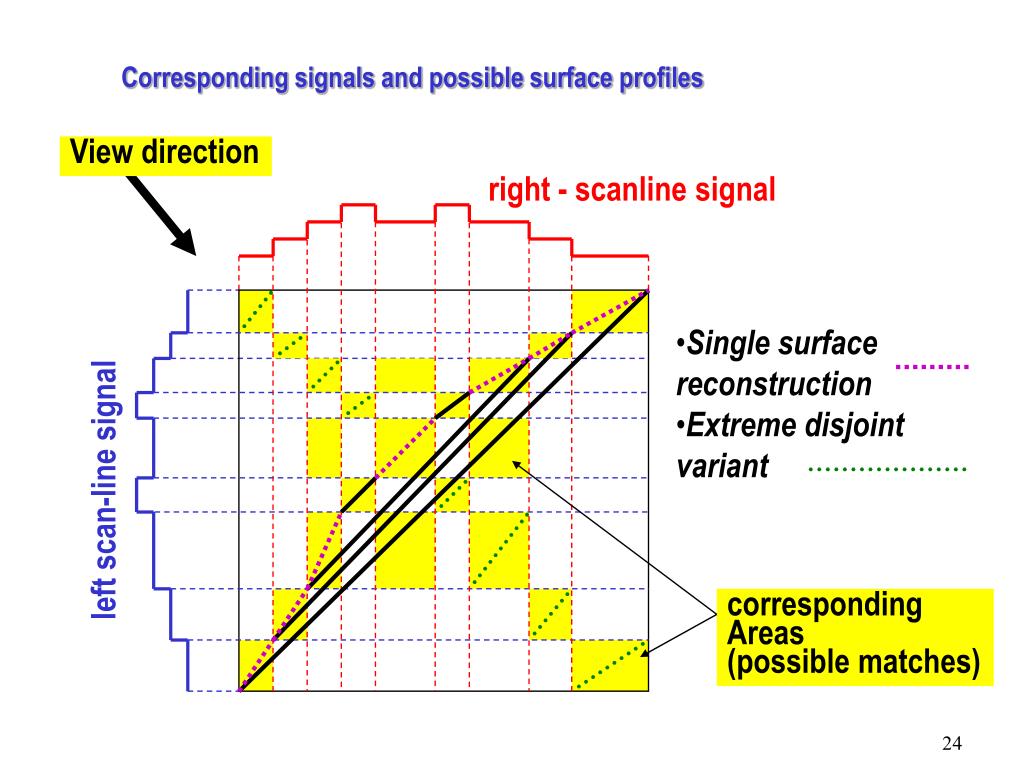 Corresponding signals and possible surface profiles

View direction

right - scanline signal

left scan-line signal

•Single surface reconstruction
•Extreme disjoint variant

corresponding Areas (possible matches)

24